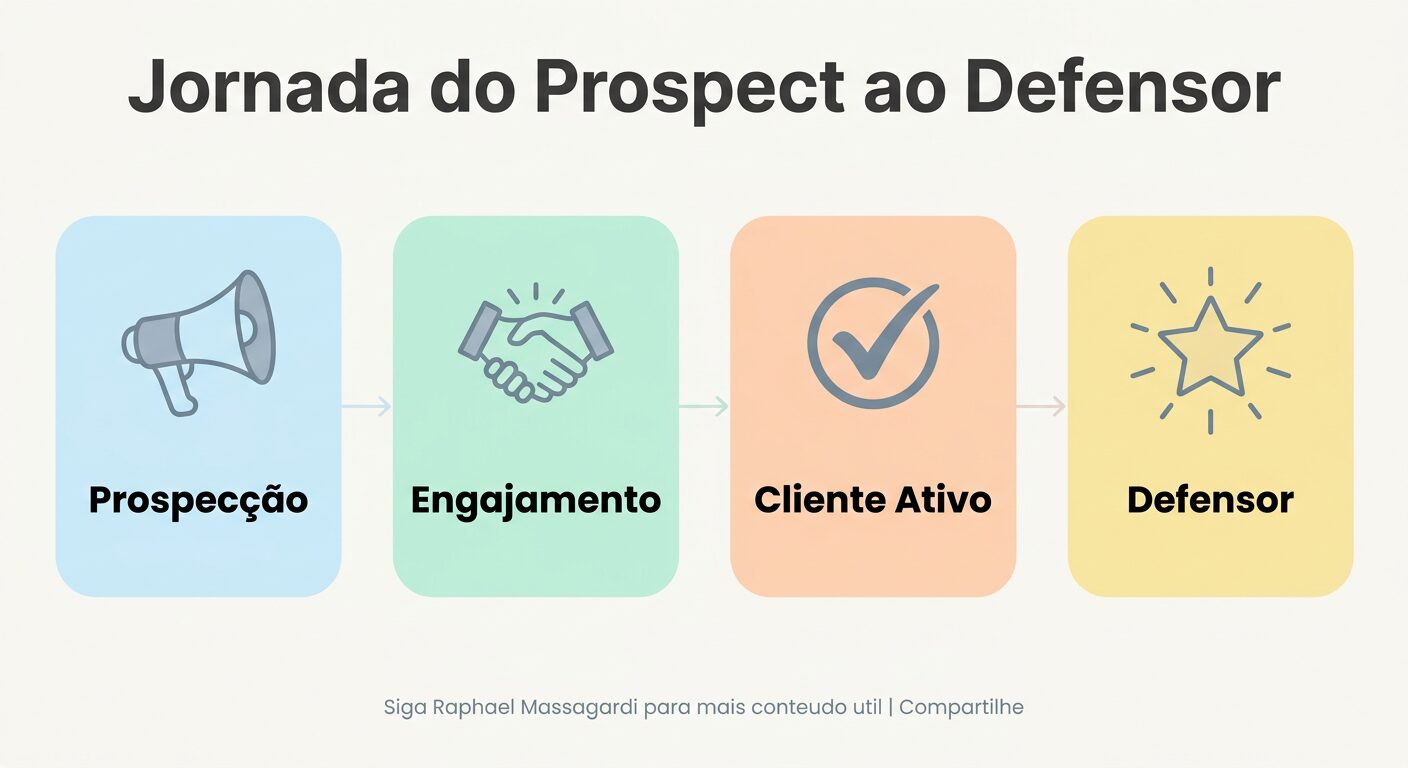 Jornada do Prospect ao Defensor

Prospecção

Engajamento

Cliente Ativo

Defensor

Siga Raphael Massagardi para mais conteudo util | Compartilhe